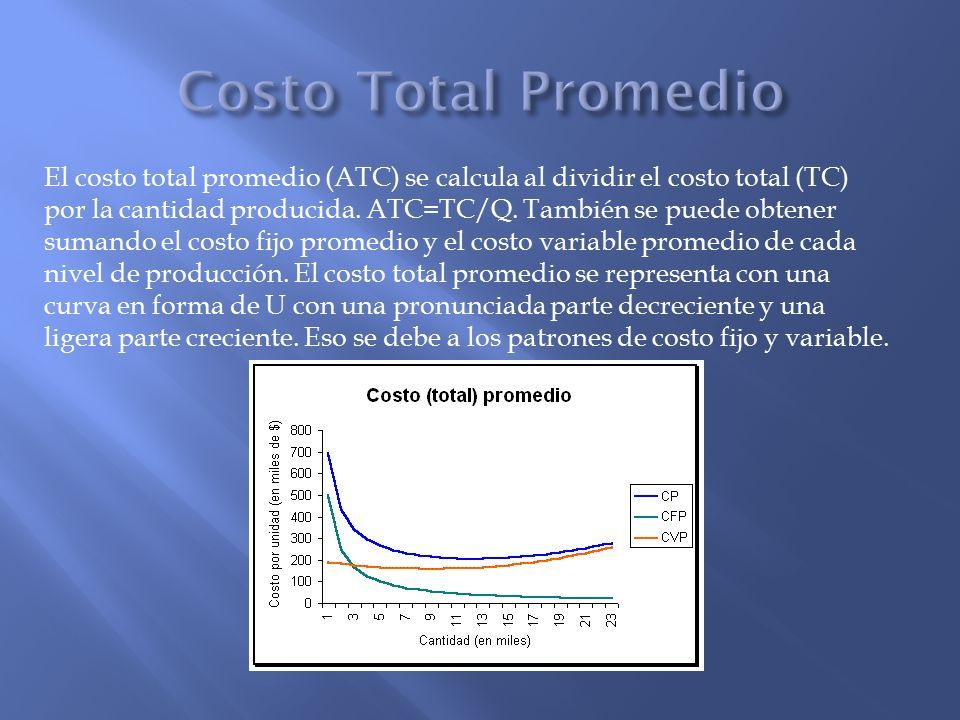 Costo Total Promedio

El costo total promedio (ATC) se calcula al dividir el costo total (TC) por la cantidad producida. ATC=TC/Q. También se puede obtener sumando el costo fijo promedio y el costo variable promedio de cada nivel de producción. El costo total promedio se representa con una curva en forma de U con una pronunciada parte decreciente y una ligera parte creciente. Eso se debe a los patrones de costo fijo y variable.

Costo (total) promedio

Costo por unidad (en miles de $)

800
700
600
500
400
300
200
100
0

1 3 5 7 9 11 13 15 17 19 21 23

Cantidad (en miles)

CP
CFP
CVP